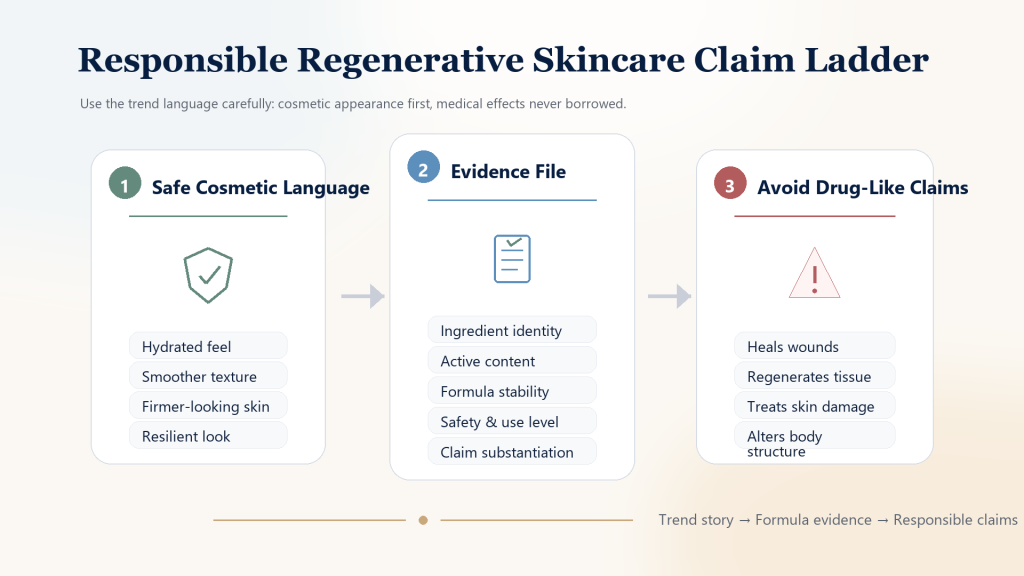 Responsible Regenerative Skincare Claim Ladder

Use the trend language carefully: cosmetic appearance first, medical effects never borrowed.

1 Safe Cosmetic Language

Hydrated feel
Smoother texture
Firmer-looking skin
Resilient look

2 Evidence File

Ingredient identity
Active content
Formula stability
Safety & use level
Claim substantiation

3 Avoid Drug-Like Claims

Heals wounds
Regenerates tissue
Treats skin damage
Alters body structure

Trend story → Formula evidence → Responsible claims